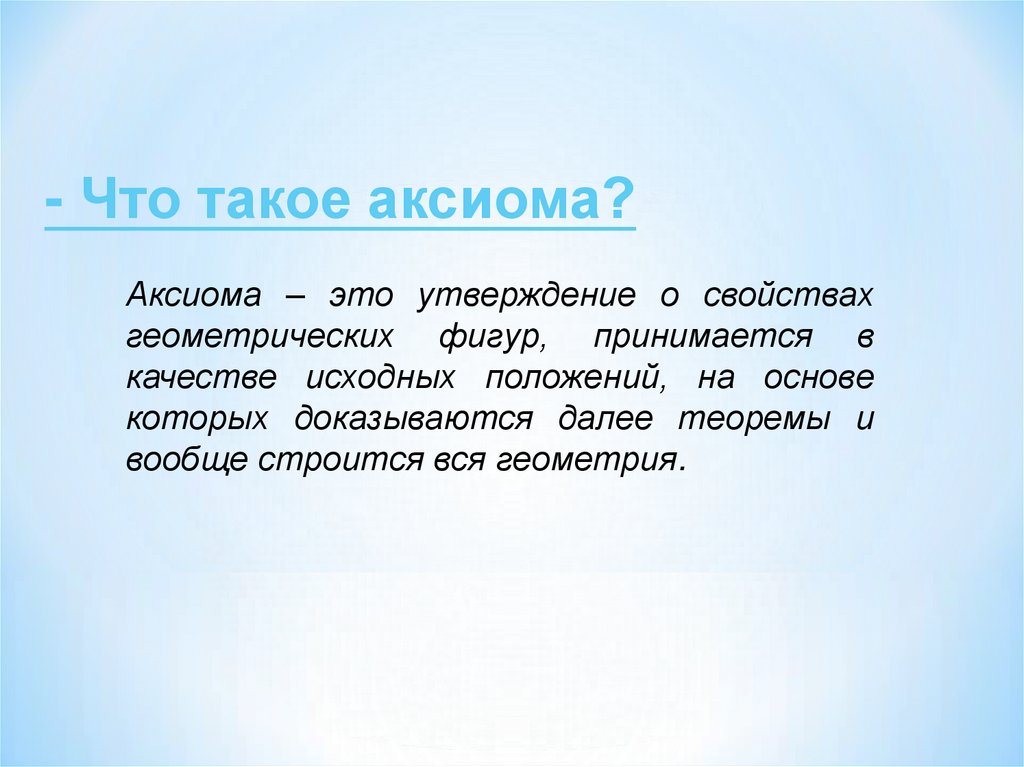 - Что такое аксиома?

Аксиома – это утверждение о свойствах геометрических фигур, принимается в качестве исходных положений, на основе которых доказываются далее теоремы и вообще строится вся геометрия.